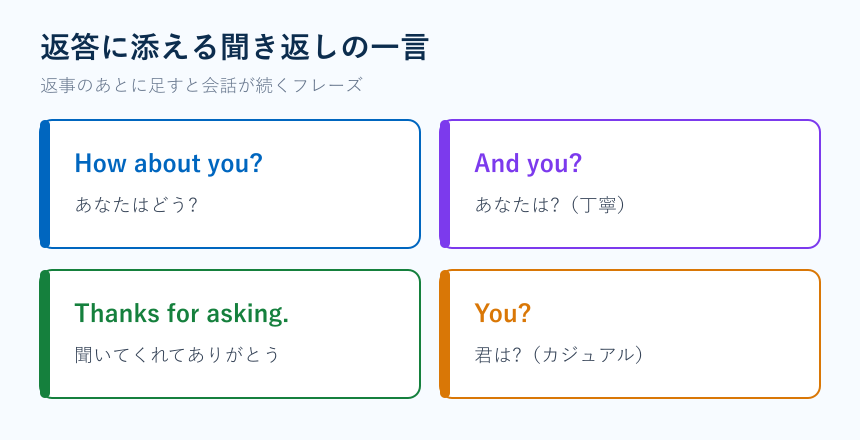 返答に添える聞き返しの一言

返事のあとに足すと会話が続くフレーズ

How about you?

あなたはどう?

And you?

あなたは?（丁寧）

Thanks for asking.

聞いてくれてありがとう

You?

君は?（カジュアル）